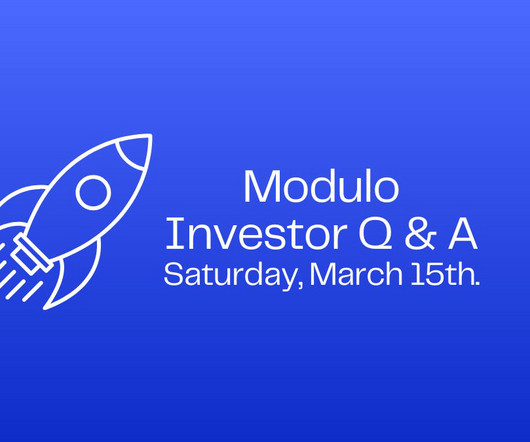 Modulo
Investor Q & A
Saturday, March 15th.